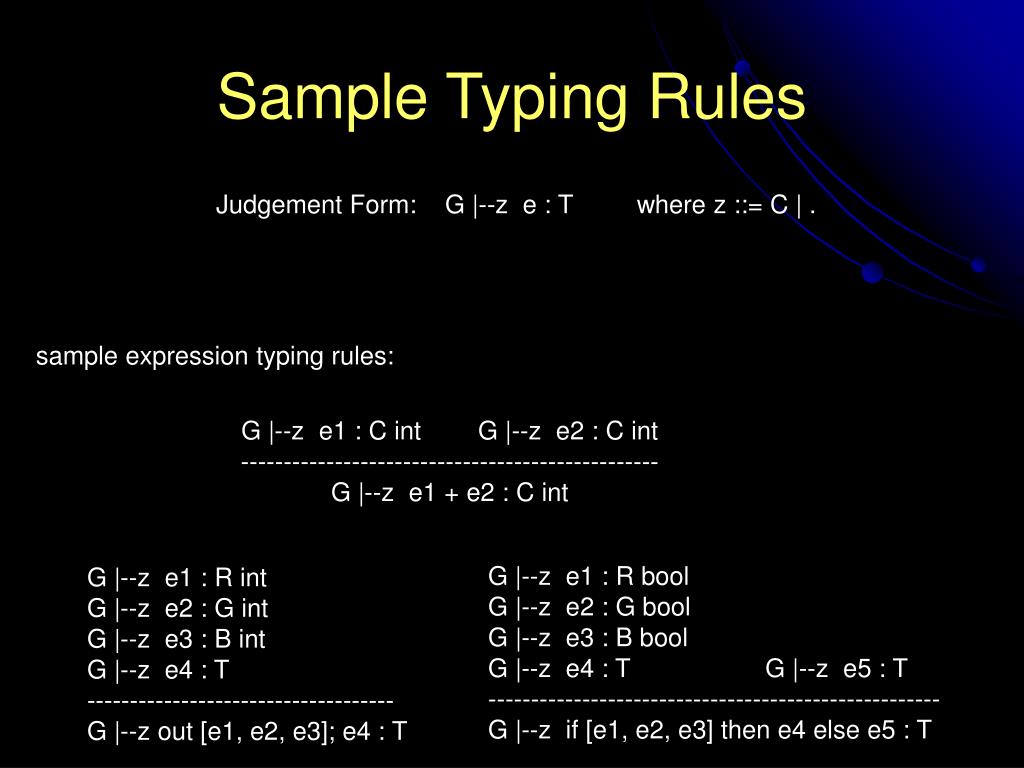 Sample Typing Rules

Judgement Form: G |--z e : T where z ::= C | .

sample expression typing rules:

G |--z e1 : C int G |--z e2 : C int
------------------------------------------------
G |--z e1 + e2 : C int

G |--z e1 : R int
G |--z e2 : G int
G |--z e3 : B int
G |--z e4 : T
-----------------------------------
G |--z out [e1, e2, e3]; e4 : T

G |--z e1 : R bool
G |--z e2 : G bool
G |--z e3 : B bool
G |--z e4 : T G |--z e5 : T
----------------------------------------------------
G |--z if [e1, e2, e3] then e4 else e5 : T